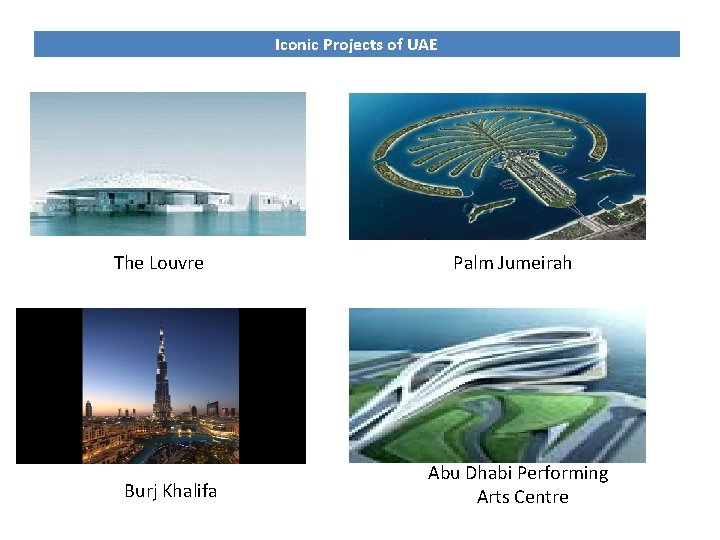 Iconic Projects of UAE

The Louvre

Palm Jumeirah

Burj Khalifa

Abu Dhabi Performing
Arts Centre